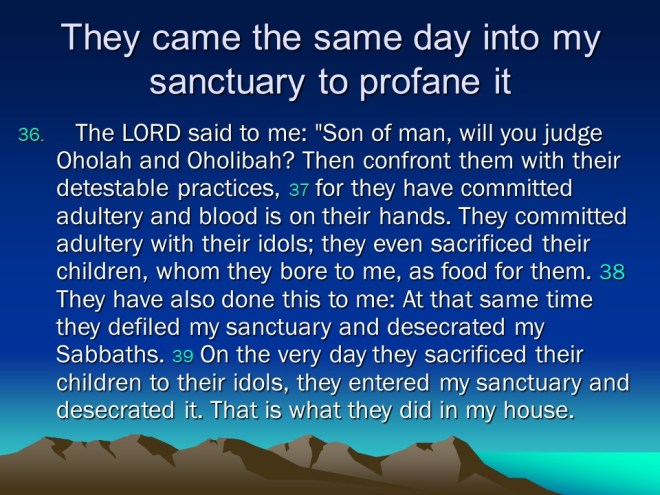 They came the same day into my sanctuary to profane it

36. The LORD said to me: "Son of man, will you judge Oholah and Oholibah? Then confront them with their detestable practices, 37 for they have committed adultery and blood is on their hands. They committed adultery with their idols; they even sacrificed their children, whom they bore to me, as food for them. 38 They have also done this to me: At that same time they defiled my sanctuary and desecrated my Sabbaths. 39 On the very day they sacrificed their children to their idols, they entered my sanctuary and desecrated it. That is what they did in my house.